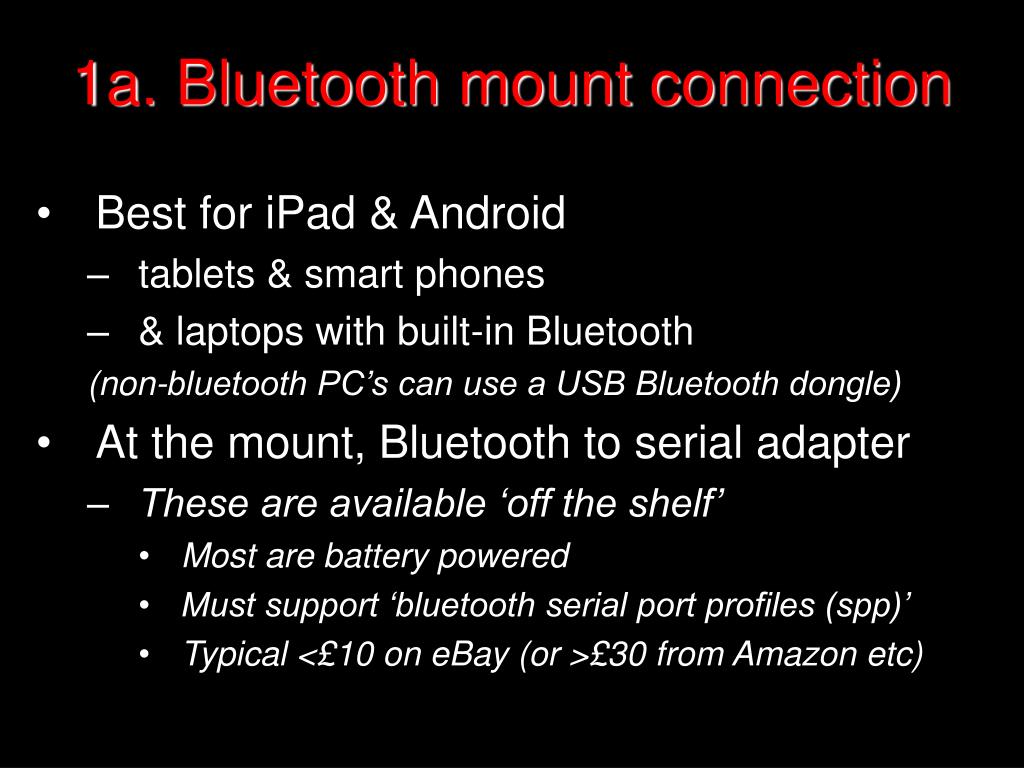 1a. Bluetooth mount connection

• Best for iPad & Android
– tablets & smart phones
– & laptops with built-in Bluetooth
(non-bluetooth PC’s can use a USB Bluetooth dongle)

• At the mount, Bluetooth to serial adapter
– These are available ‘off the shelf’
• Most are battery powered
• Must support ‘bluetooth serial port profiles (spp)’
• Typical <£10 on eBay (or >£30 from Amazon etc)